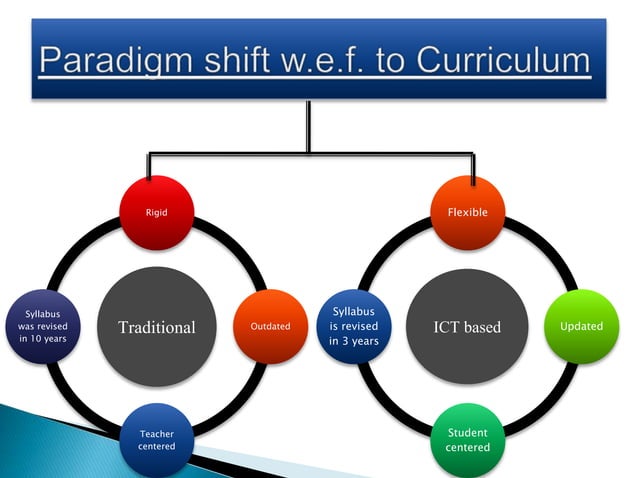 Paradigm shift w.e.f. to Curriculum

Rigid

Syllabus was revised in 10 years

Traditional

Outdated

Teacher centered

Flexible

Syllabus is revised in 3 years

ICT based

Updated

Student centered